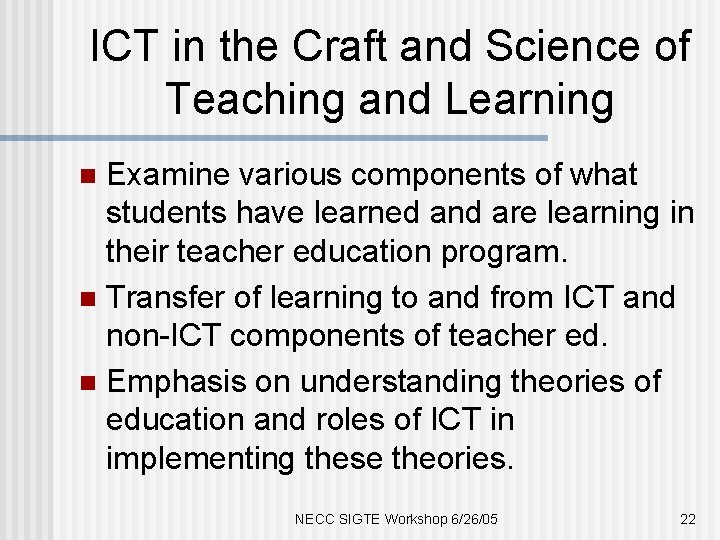 ICT in the Craft and Science of Teaching and Learning

- Examine various components of what students have learned and are learning in their teacher education program.
- Transfer of learning to and from ICT and non-ICT components of teacher ed.
- Emphasis on understanding theories of education and roles of ICT in implementing these theories.

NECC SIGTE Workshop 6/26/05

22